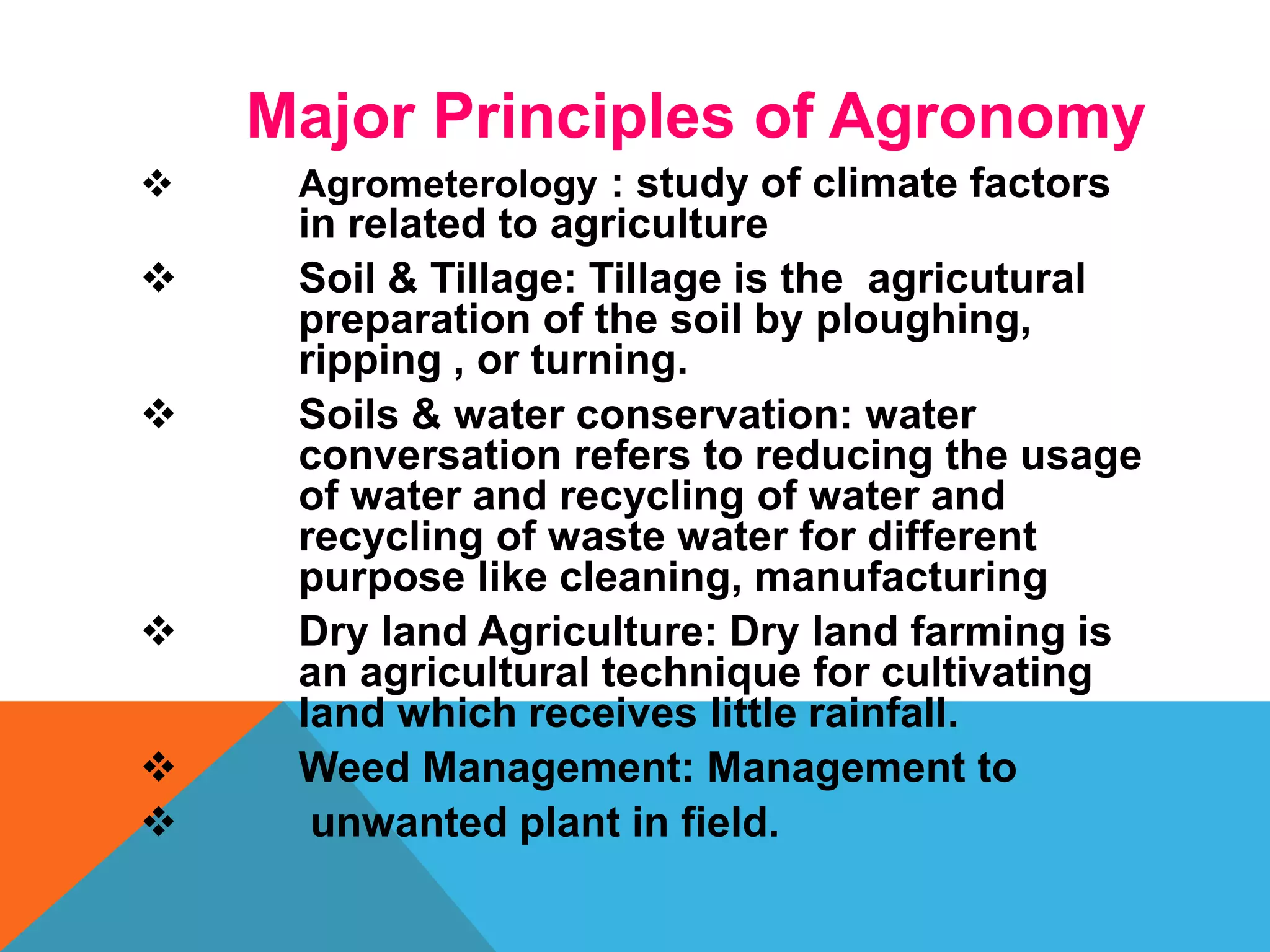 Major Principles of Agronomy

❖ Agrometerology : study of climate factors in related to agriculture

❖ Soil & Tillage: Tillage is the agricutural preparation of the soil by ploughing, ripping , or turning.

❖ Soils & water conservation: water conversation refers to reducing the usage of water and recycling of water and recycling of waste water for different purpose like cleaning, manufacturing

❖ Dry land Agriculture: Dry land farming is an agricultural technique for cultivating land which receives little rainfall.

❖ Weed Management: Management to

❖ unwanted plant in field.